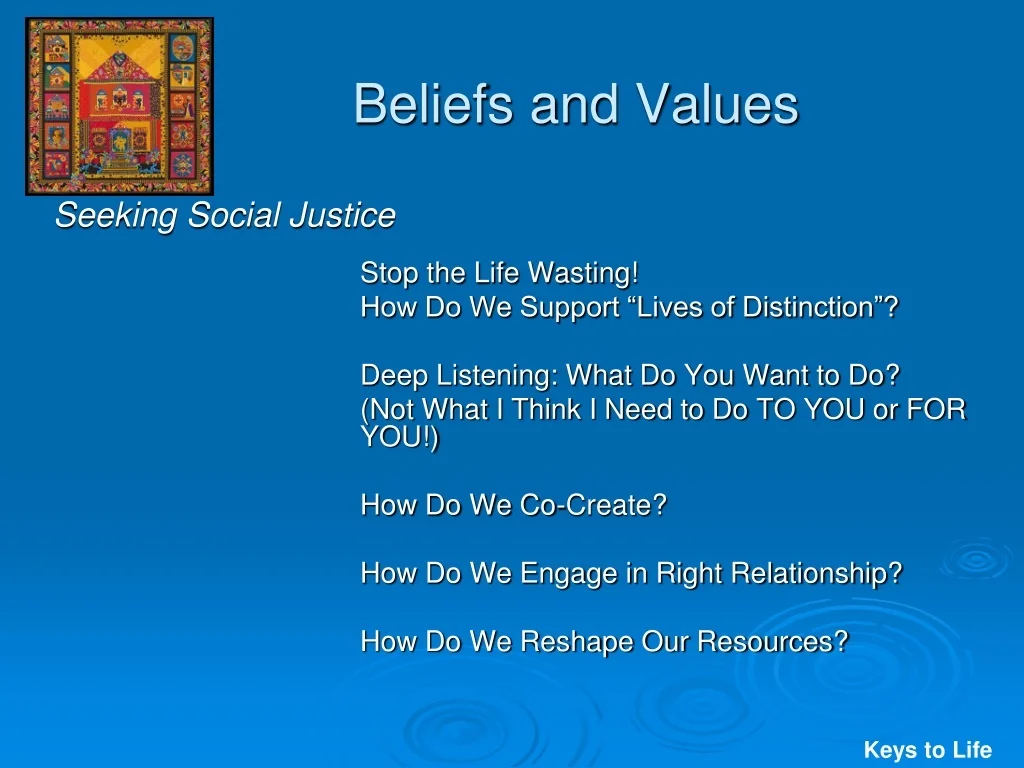 Beliefs and Values

Seeking Social Justice

Stop the Life Wasting!
How Do We Support “Lives of Distinction”?

Deep Listening: What Do You Want to Do?
(Not What I Think I Need to Do TO YOU or FOR YOU!)

How Do We Co-Create?

How Do We Engage in Right Relationship?

How Do We Reshape Our Resources?

Keys to Life